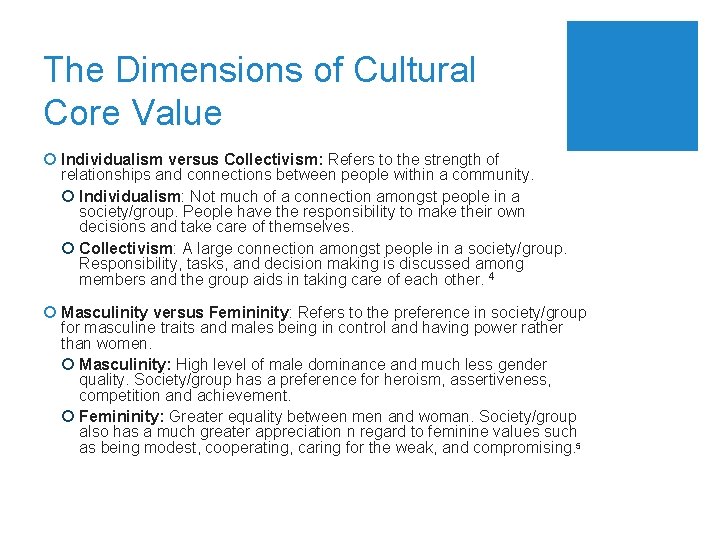 The Dimensions of Cultural Core Value

Individualism versus Collectivism: Refers to the strength of relationships and connections between people within a community.

Individualism: Not much of a connection amongst people in a society/group. People have the responsibility to make their own decisions and take care of themselves.

Collectivism: A large connection amongst people in a society/group. Responsibility, tasks, and decision making is discussed among members and the group aids in taking care of each other. $^4$

Masculinity versus Femininity: Refers to the preference in society/group for masculine traits and males being in control and having power rather than women.

Masculinity: High level of male dominance and much less gender quality. Society/group has a preference for heroism, assertiveness, competition and achievement.

Femininity: Greater equality between men and woman. Society/group also has a much greater appreciation n regard to feminine values such as being modest, cooperating, caring for the weak, and compromising.$^5$